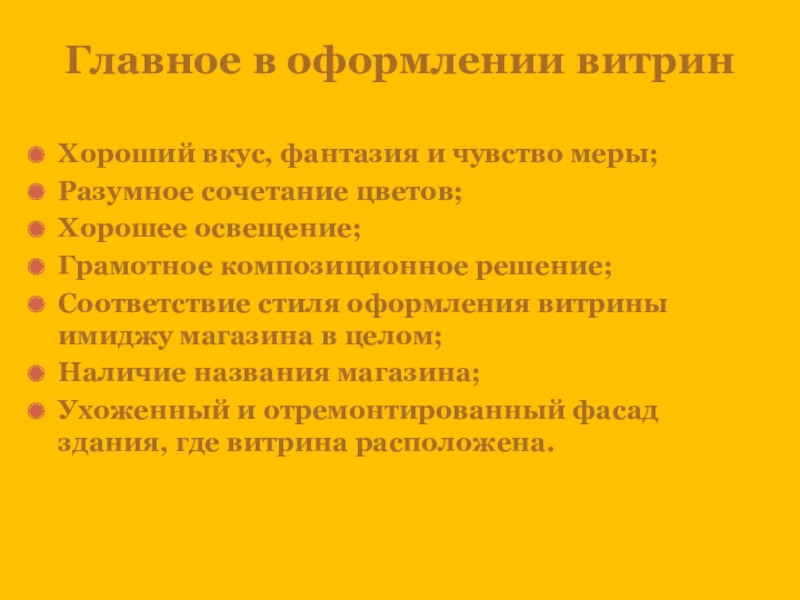 Главное в оформлении витрин

Хороший вкус, фантазия и чувство меры;
Разумное сочетание цветов;
Хорошее освещение;
Грамотное композиционное решение;
Соответствие стиля оформления витрины имиджу магазина в целом;
Наличие названия магазина;
Ухоженный и отремонтированный фасад здания, где витрина расположена.